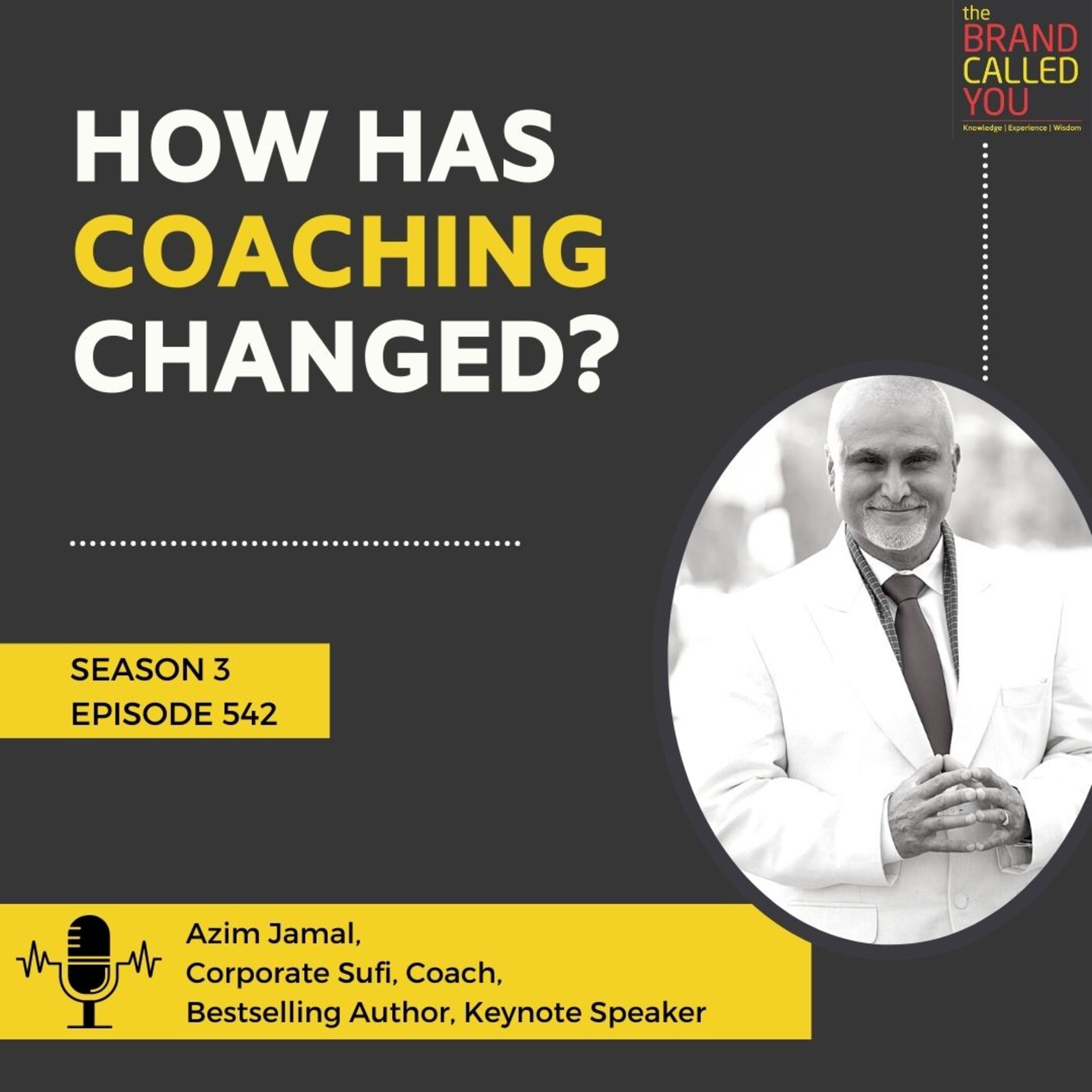 the BRAND CALLED YOU
Knowledge | Experience | Wisdom

HOW HAS COACHING CHANGED?

SEASON 3
EPISODE 542

Azim Jamal,
Corporate Sufi, Coach,
Bestselling Author, Keynote Speaker